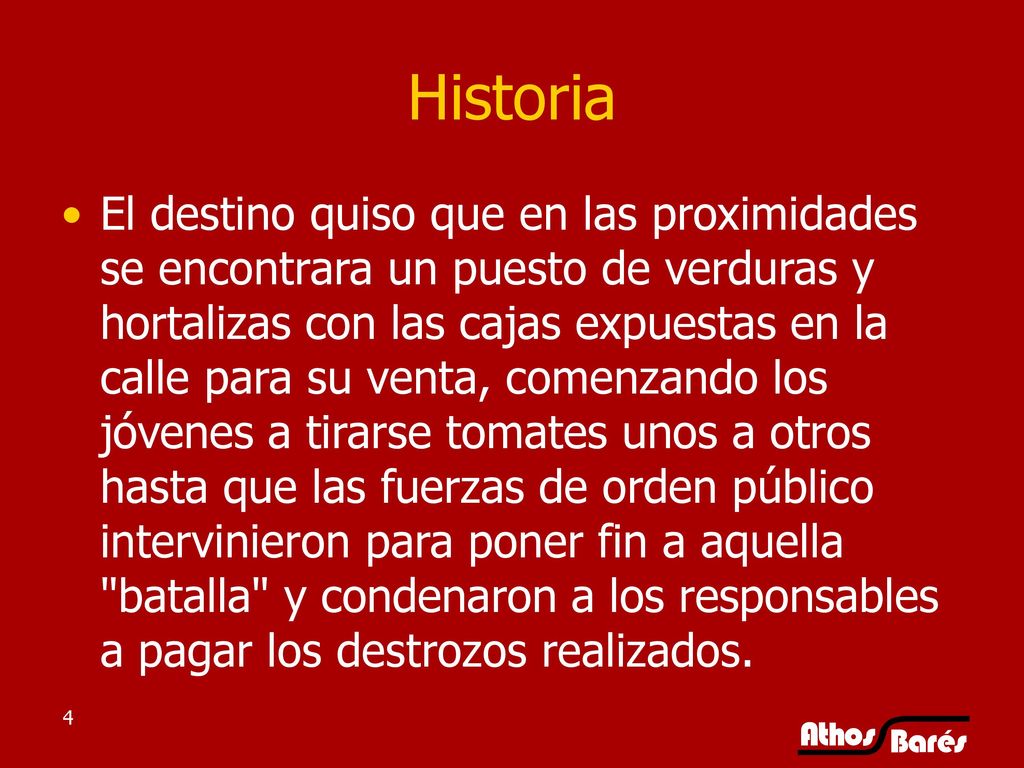 Historia

• El destino quiso que en las proximidades se encontrara un puesto de verduras y hortalizas con las cajas expuestas en la calle para su venta, comenzando los jóvenes a tirarse tomates unos a otros hasta que las fuerzas de orden público intervinieron para poner fin a aquella "batalla" y condenaron a los responsables a pagar los destrozos realizados.

4

Athos Barés